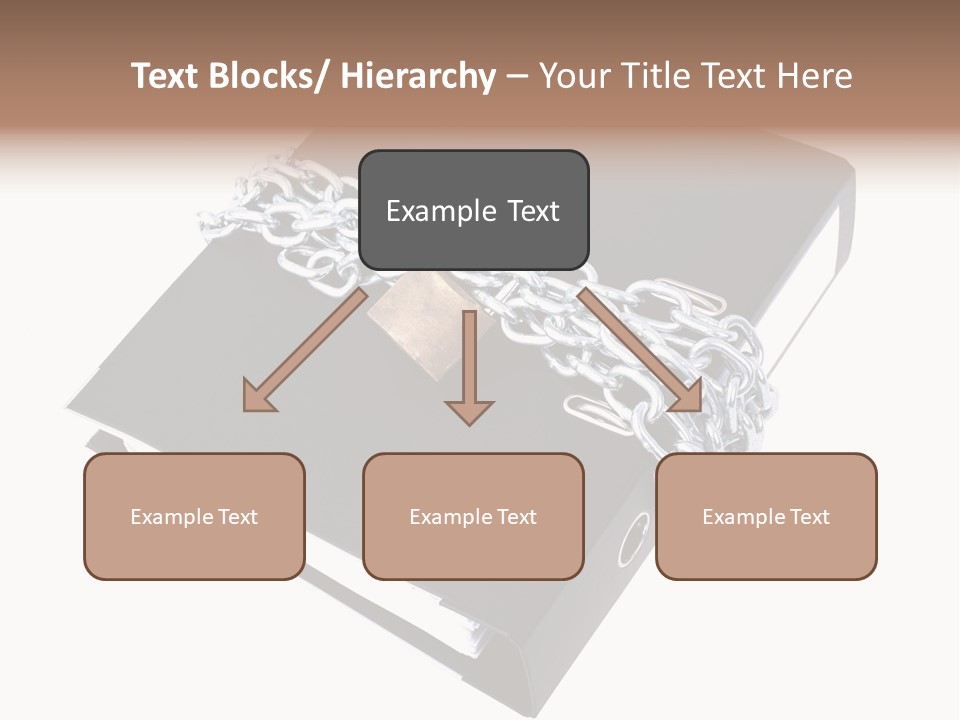 Text Blocks/ Hierarchy – Your Title Text Here

Example Text

Example Text

Example Text

Example Text